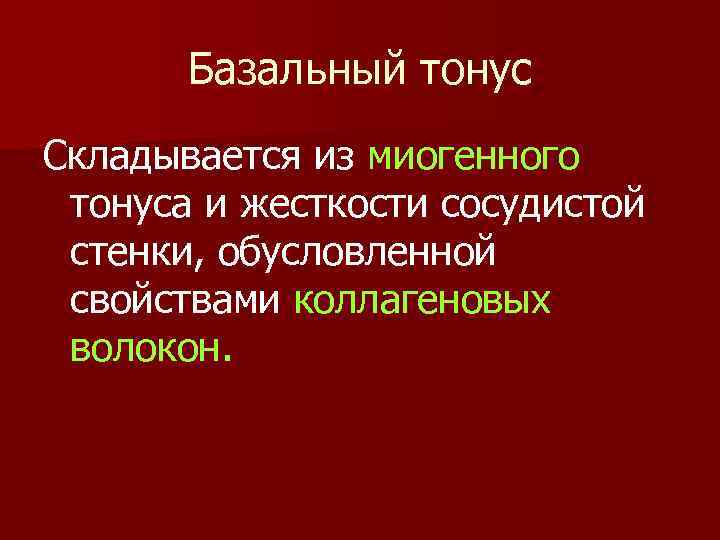 Базальный тонус

Складывается из миогенного тонуса и жесткости сосудистой стенки, обусловленной свойствами коллагеновых волокон.